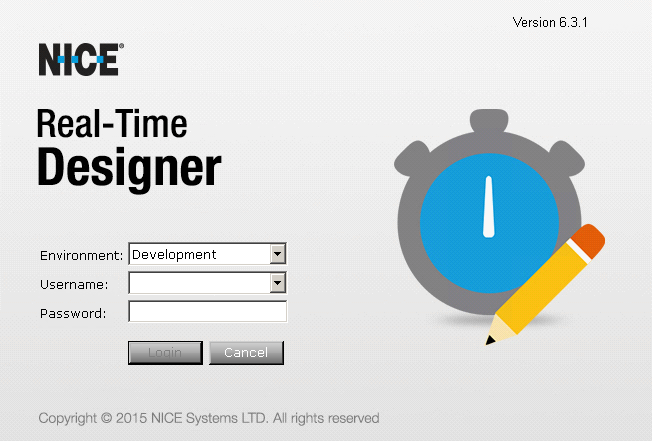 Version 6.3.1

NICE®

Real-Time
Designer

Environment: Development
Username:
Password:

Login Cancel

Copyright © 2015 NICE Systems LTD. All rights reserved